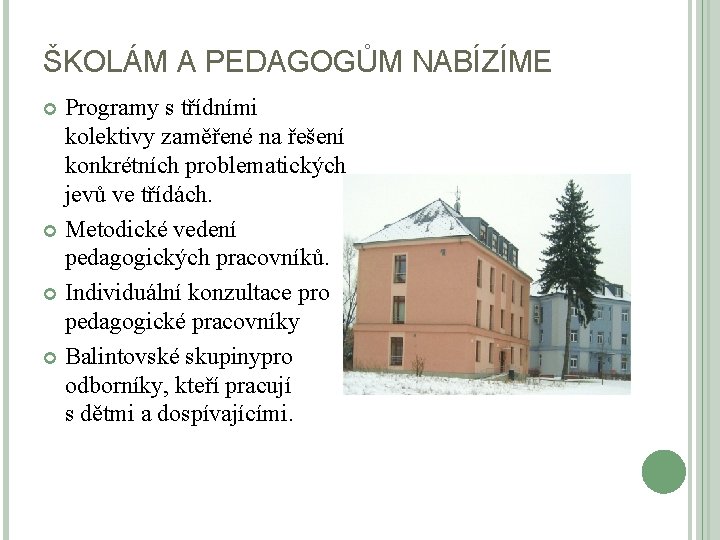 ŠKOLÁM A PEDAGOGŮM NABÍZÍME

Programy s třídními kolektivy zaměřené na řešení konkrétních problematických jevů ve třídách.

Metodické vedení pedagogických pracovníků.

Individuální konzultace pro pedagogické pracovníky

Balintovské skupinypro odborníky, kteří pracují s dětmi a dospívajícími.